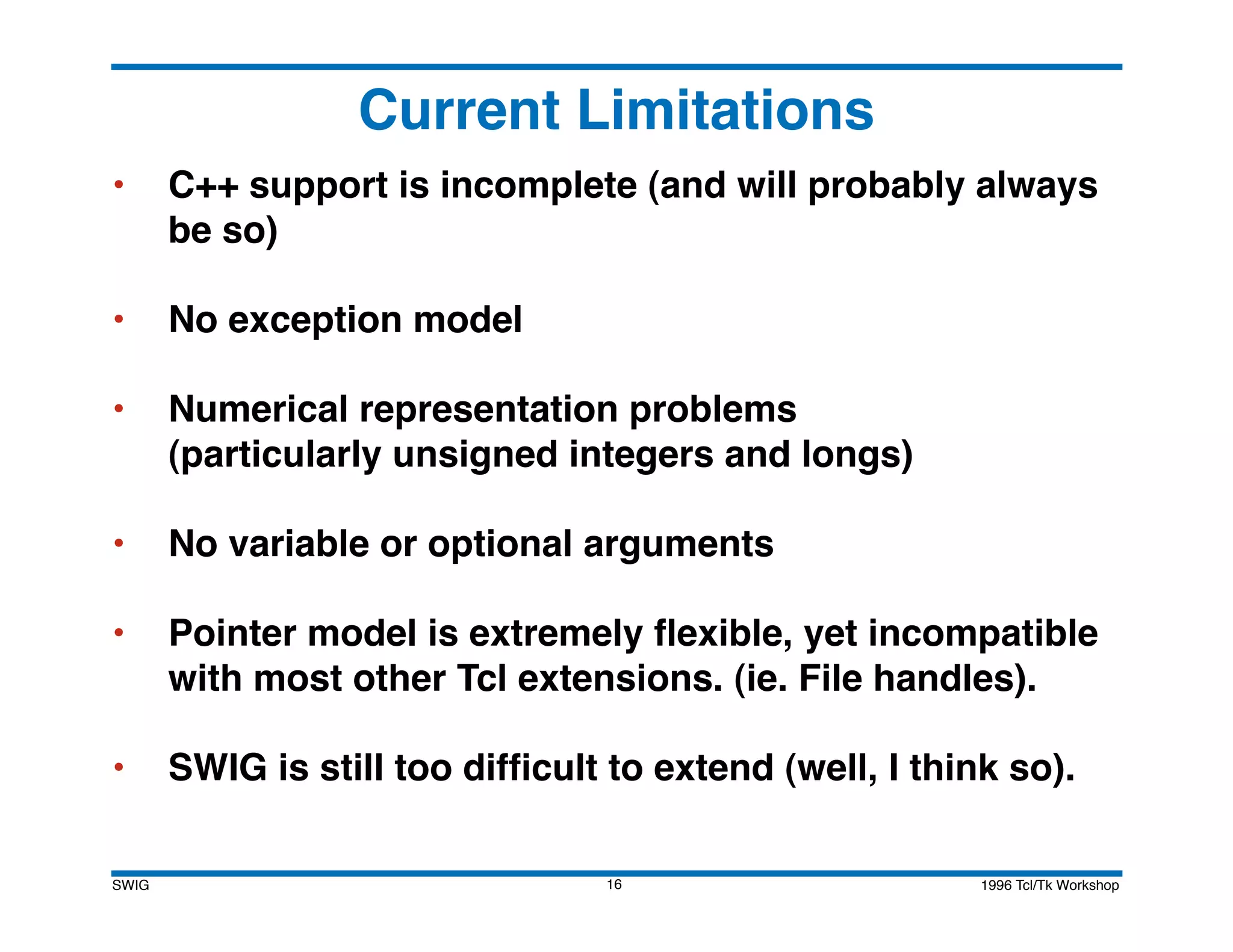 Current Limitations

• C++ support is incomplete (and will probably always be so)

• No exception model

• Numerical representation problems (particularly unsigned integers and longs)

• No variable or optional arguments

• Pointer model is extremely flexible, yet incompatible with most other Tcl extensions. (ie. File handles).

• SWIG is still too difficult to extend (well, I think so).

SWIG 16 1996 Tcl/Tk Workshop